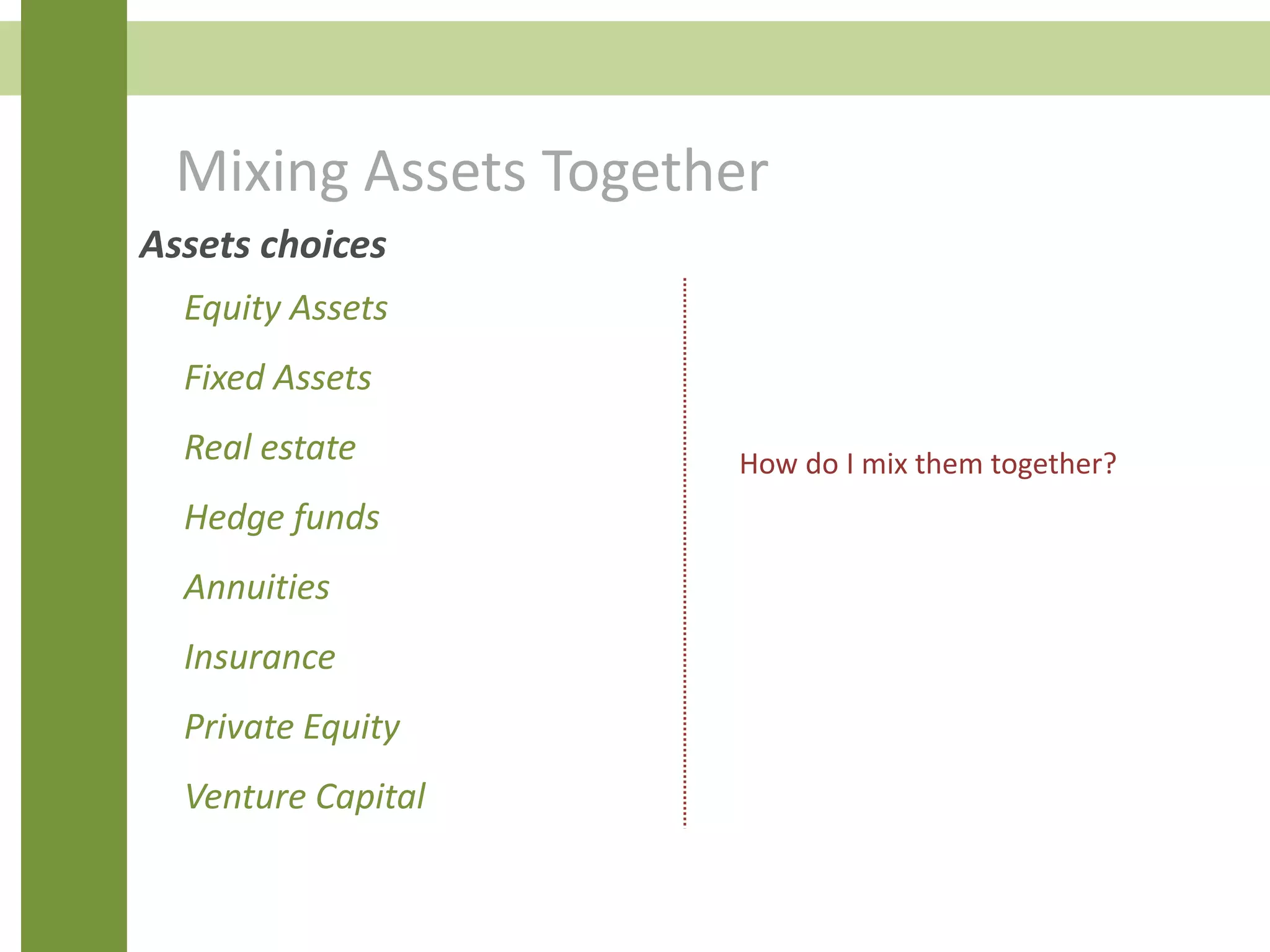 Mixing Assets Together

Assets choices

Equity Assets

Fixed Assets

Real estate

Hedge funds

Annuities

Insurance

Private Equity

Venture Capital

How do I mix them together?